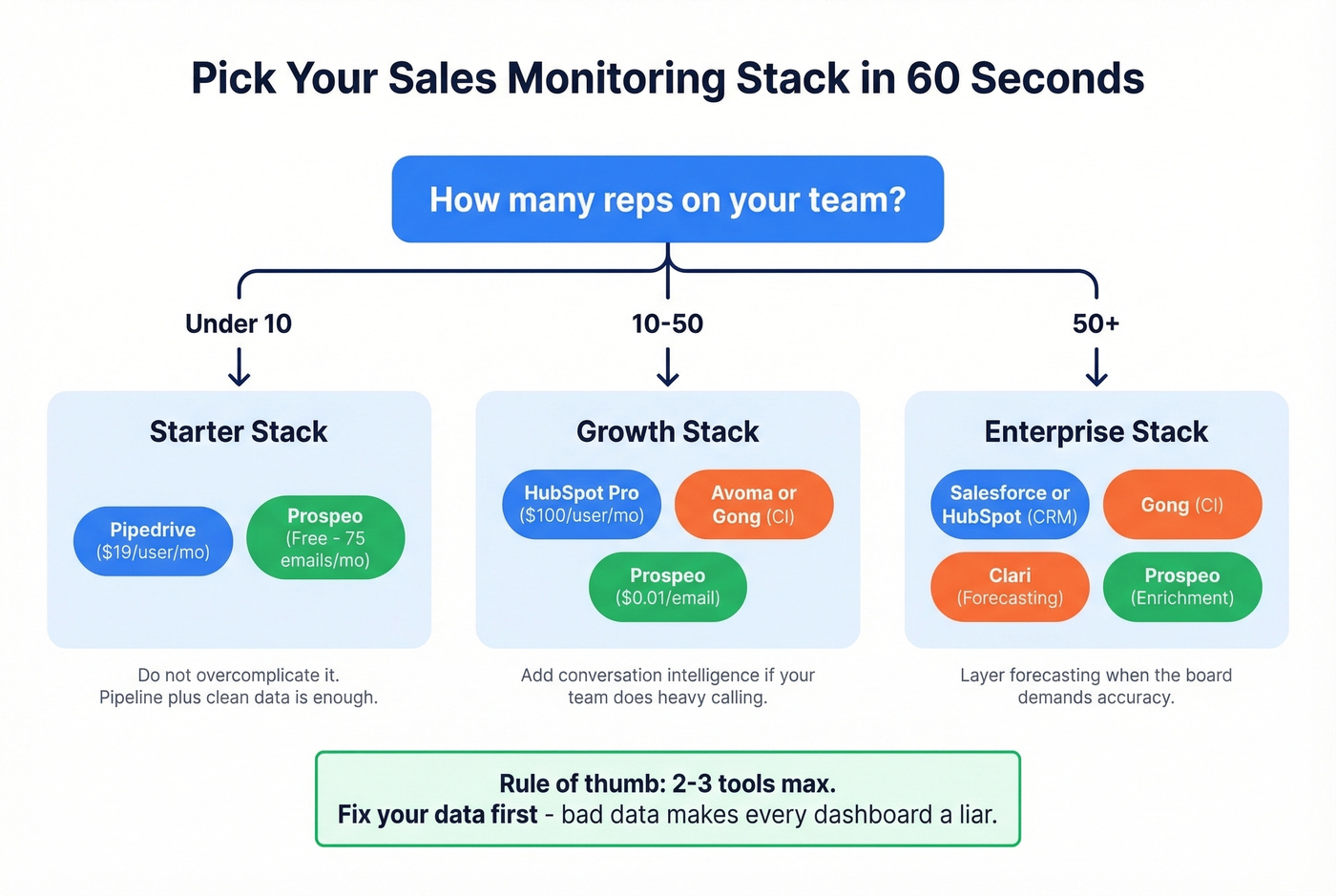 Pick Your Sales Monitoring Stack in 60 Seconds

How many reps on your team?

Under 10

10-50

50+

Starter Stack

Pipedrive ($19/user/mo)

Prospeo (Free - 75 emails/mo)

Do not overcomplicate it. Pipeline plus clean data is enough.

Growth Stack

HubSpot Pro ($100/user/mo)

Avoma or Gong (CI)

Prospeo ($0.01/email)

Add conversation intelligence if your team does heavy calling.

Enterprise Stack

Salesforce or HubSpot (CRM)

Gong (CI)

Clari (Forecasting)

Prospeo (Enrichment)

Layer forecasting when the board demands accuracy.

Rule of thumb: 2-3 tools max.
Fix your data first - bad data makes every dashboard a liar.